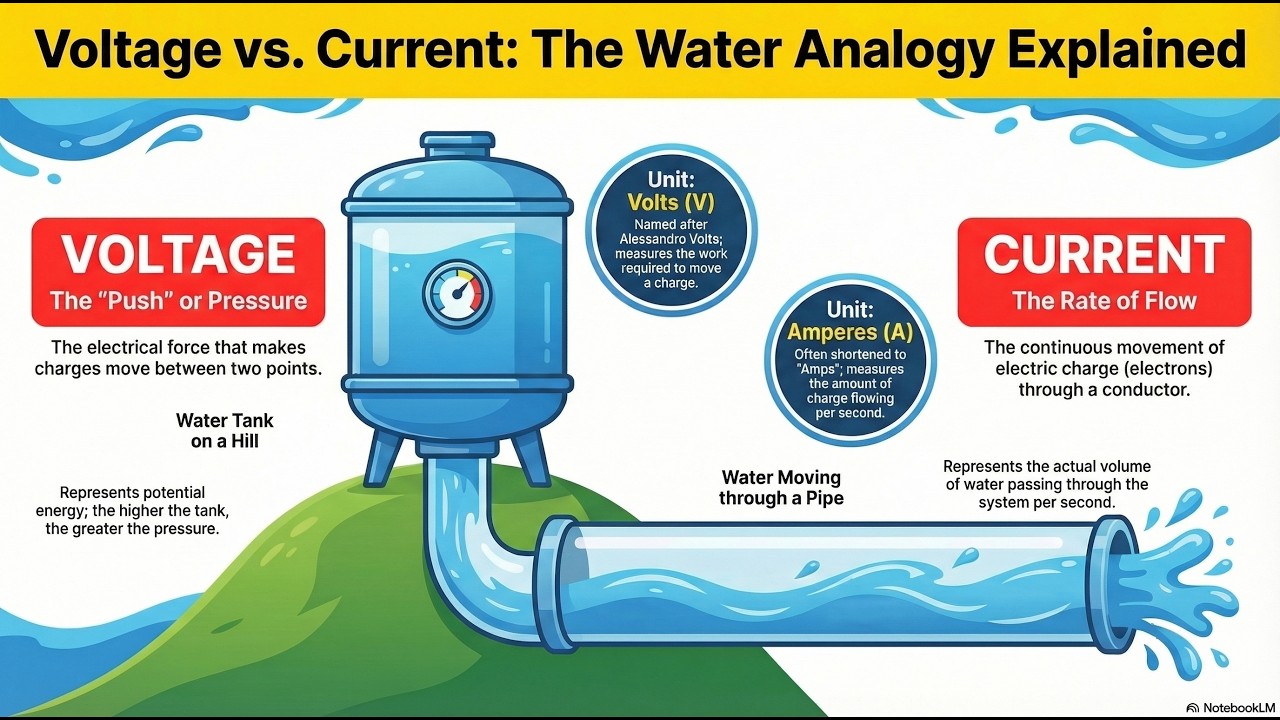 Voltage vs. Current: The Water Analogy Explained

VOLTAGE
The "Push" or Pressure

The electrical force that makes charges move between two points.

Water Tank on a Hill

Represents potential energy; the higher the tank, the greater the pressure.

Unit:
Volts (V)
Named after Alessandro Volts; measures the work required to move a charge.

Unit:
Amperes (A)
Often shortened to "Amps"; measures the amount of charge flowing per second.

CURRENT
The Rate of Flow

The continuous movement of electric charge (electrons) through a conductor.

Water Moving through a Pipe

Represents the actual volume of water passing through the system per second.

NotebookLM